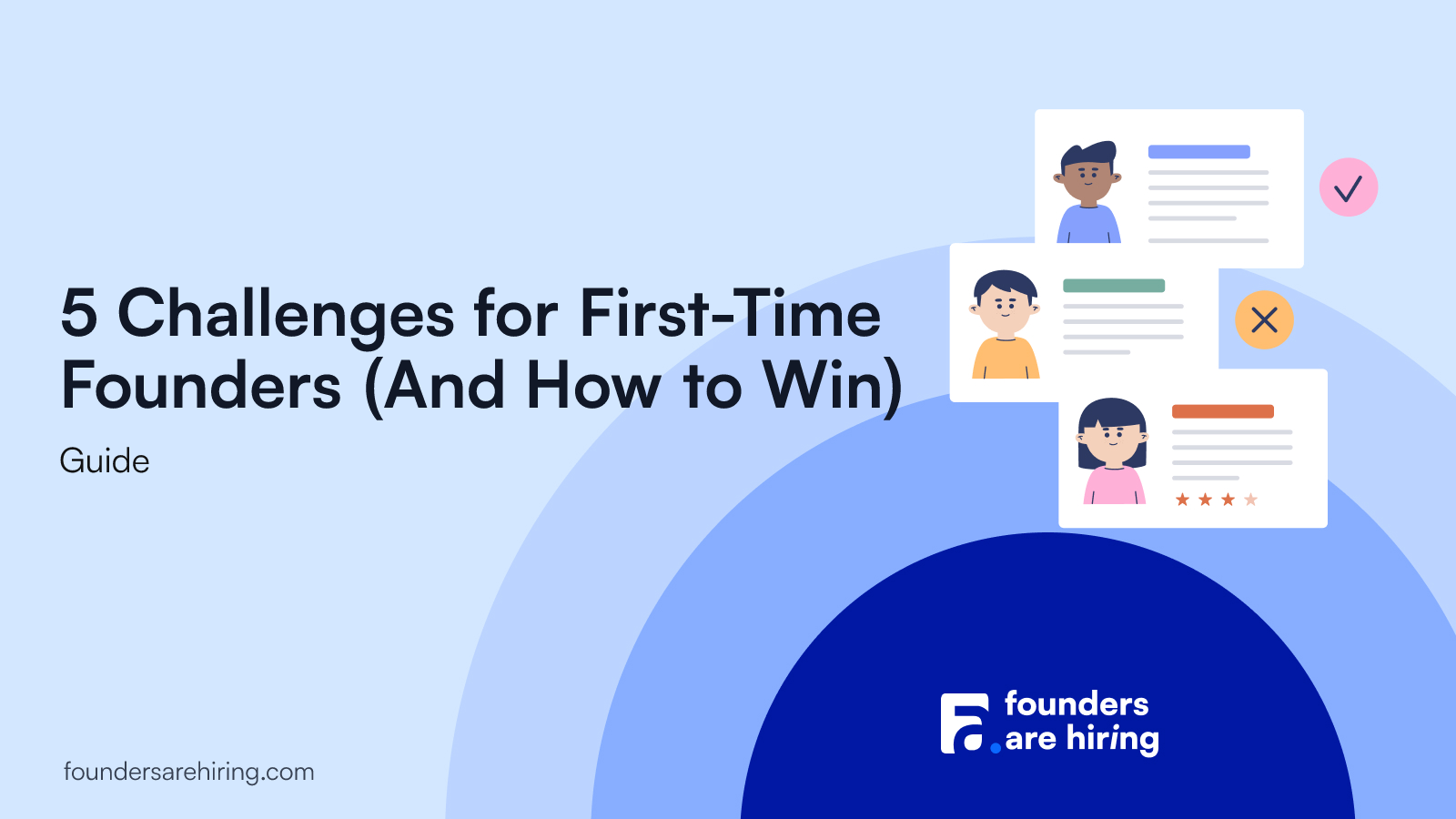 5 Challenges for First-Time Founders (And How to Win)

Guide

founders
are hiring

foundersarehiring.com